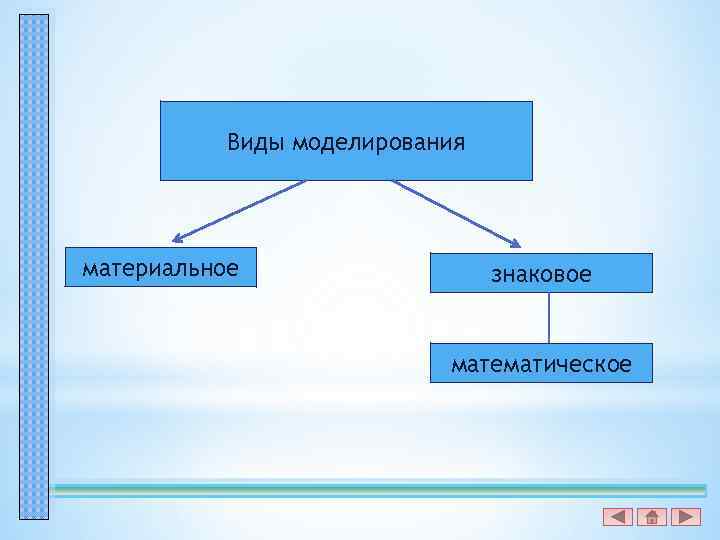 Виды моделирования

материальное

знаковое

математическое